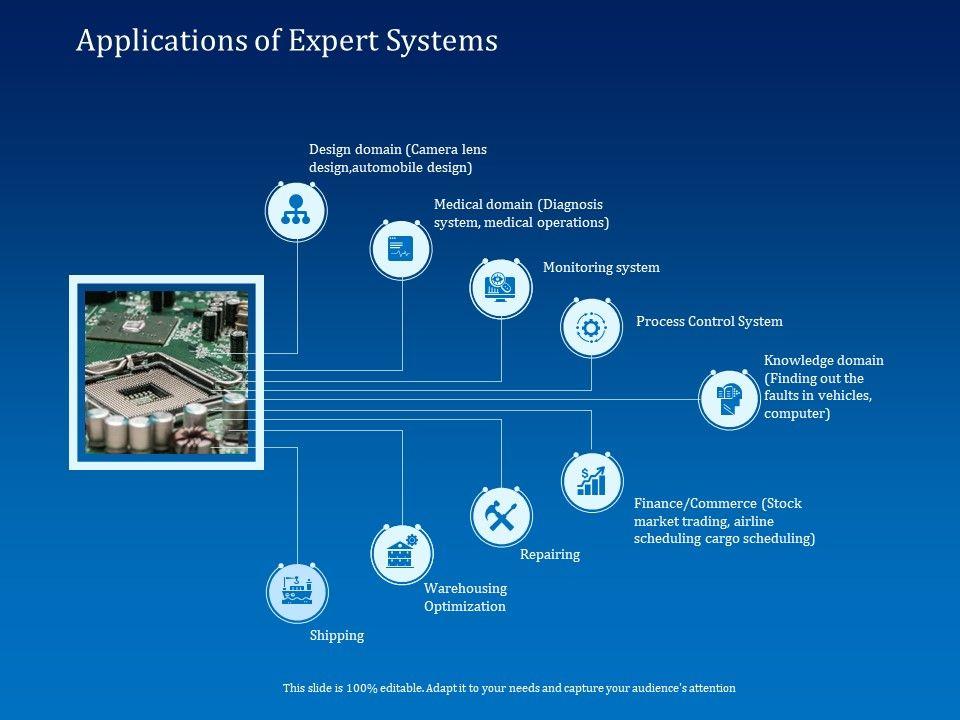 Applications of Expert Systems

Design domain (Camera lens design,automobile design)

Medical domain (Diagnosis system, medical operations)

Monitoring system

Process Control System

Knowledge domain (Finding out the faults in vehicles, computer)

Finance/Commerce (Stock market trading, airline scheduling cargo scheduling)

Repairing

Warehousing Optimization

Shipping

This slide is 100% editable. Adapt it to your needs and capture your audience's attention